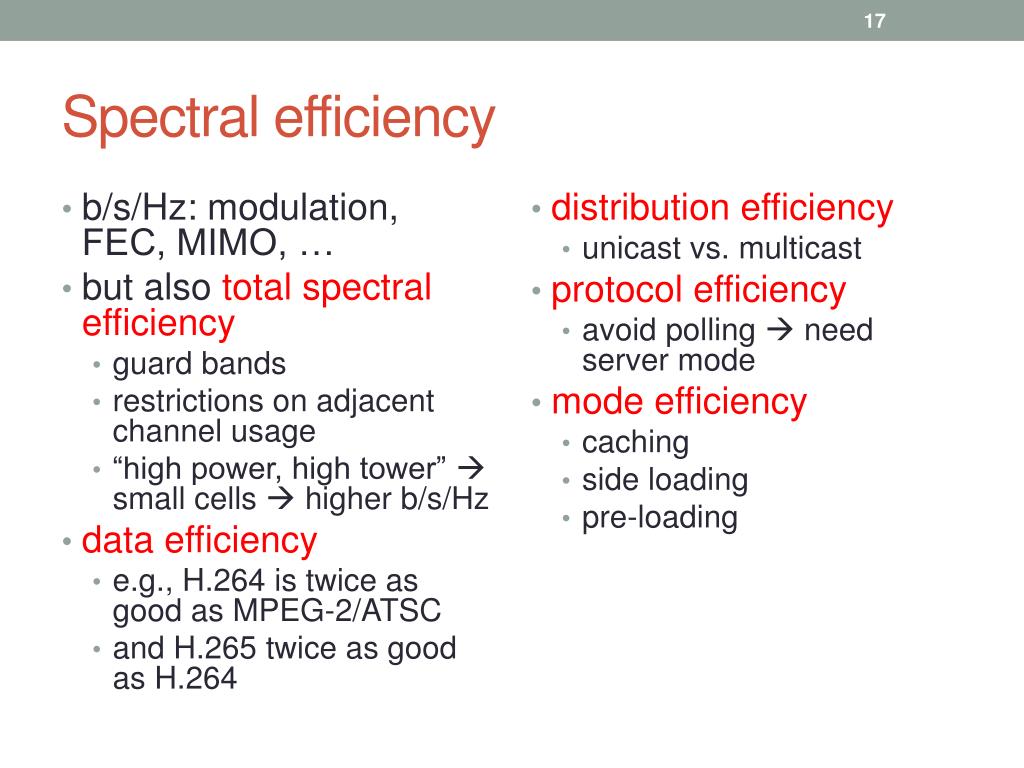 17

Spectral efficiency

• b/s/Hz: modulation, FEC, MIMO, …
• but also total spectral efficiency
  • guard bands
  • restrictions on adjacent channel usage
  • “high power, high tower” → small cells → higher b/s/Hz
• data efficiency
  • e.g., H.264 is twice as good as MPEG-2/ATSC
  • and H.265 twice as good as H.264

• distribution efficiency
  • unicast vs. multicast
• protocol efficiency
  • avoid polling → need server mode
• mode efficiency
  • caching
  • side loading
  • pre-loading